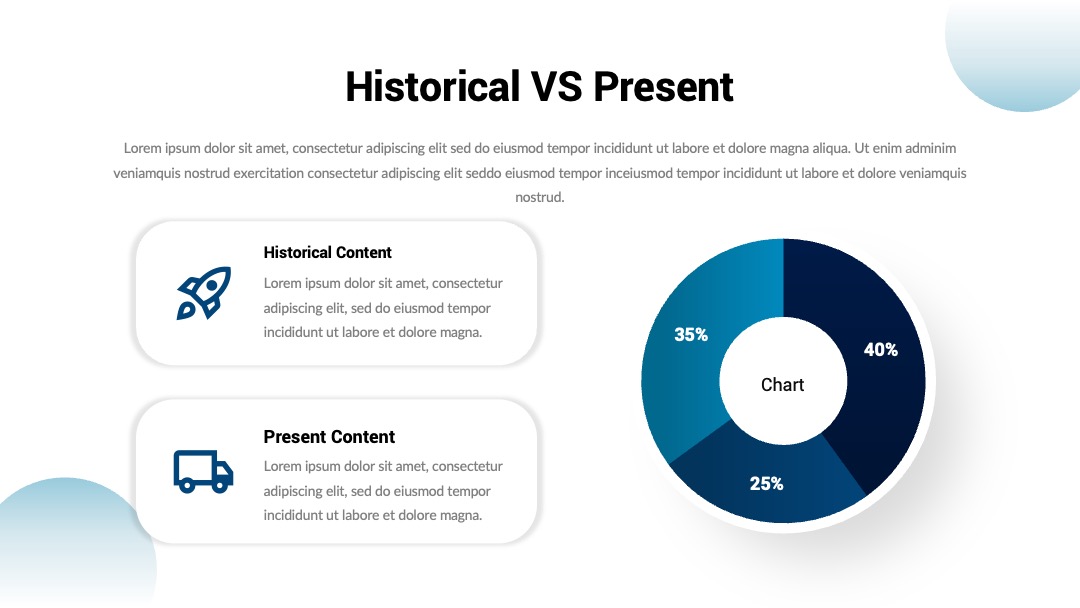 Historical VS Present

Lorem ipsum dolor sit amet, consectetur adipiscing elit sed do eiusmod tempor incididunt ut labore et dolore magna aliqua. Ut enim adminim veniamquis nostrud exercitation consectetur adipiscing elit seddo eiusmod tempor inceiusmod tempor incididunt ut labore et dolore veniamquis nostrud.

Historical Content

Lorem ipsum dolor sit amet, consectetur adipiscing elit, sed do eiusmod tempor incididunt ut labore et dolore magna.

Present Content

Lorem ipsum dolor sit amet, consectetur adipiscing elit, sed do eiusmod tempor incididunt ut labore et dolore magna.

35%

40%

Chart

25%